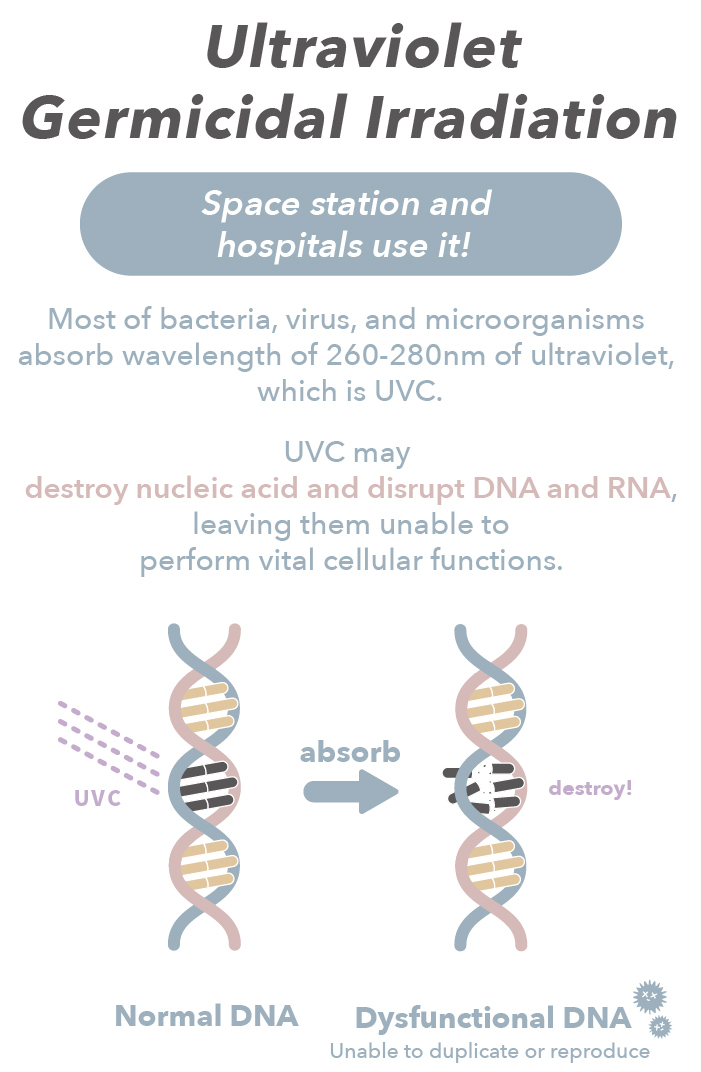 Ultraviolet Germicidal Irradiation

Space station and hospitals use it!

Most of bacteria, virus, and microorganisms absorb wavelength of 260-280nm of ultraviolet, which is UVC.

UVC may destroy nucleic acid and disrupt DNA and RNA, leaving them unable to perform vital cellular functions.

UVC

absorb

destroy!

Normal DNA

Dysfunctional DNA
Unable to duplicate or reproduce